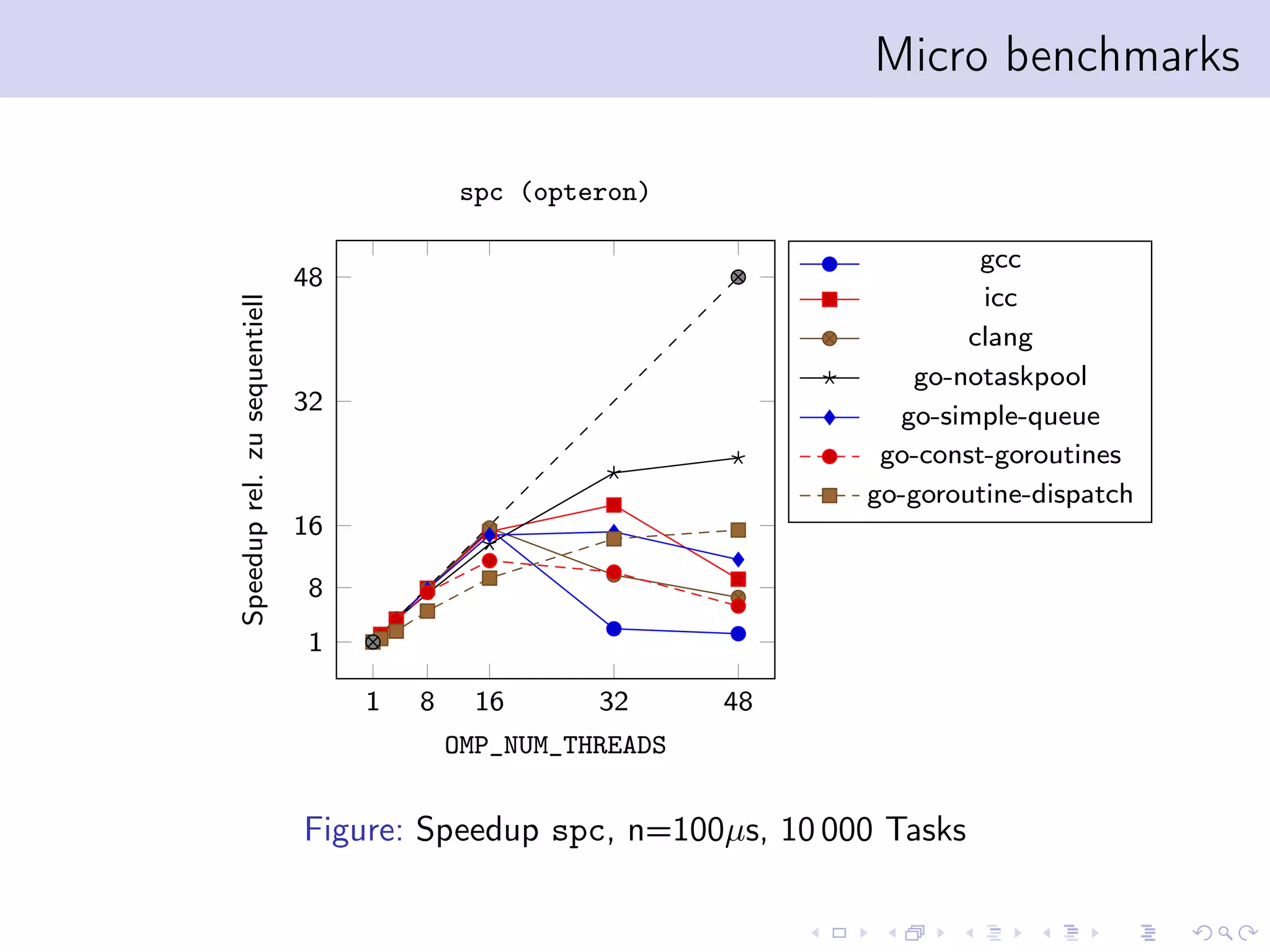 Micro benchmarks

spc (opteron)

Speedup rel. zu sequentiell

48
32
16
8
1

1 8 16 32 48

OMP_NUM_THREADS

gcc
icc
clang
go-notaskpool
go-simple-queue
go-const-goroutines
go-goroutine-dispatch

Figure: Speedup spc, n=100$\mu$s, 10 000 Tasks